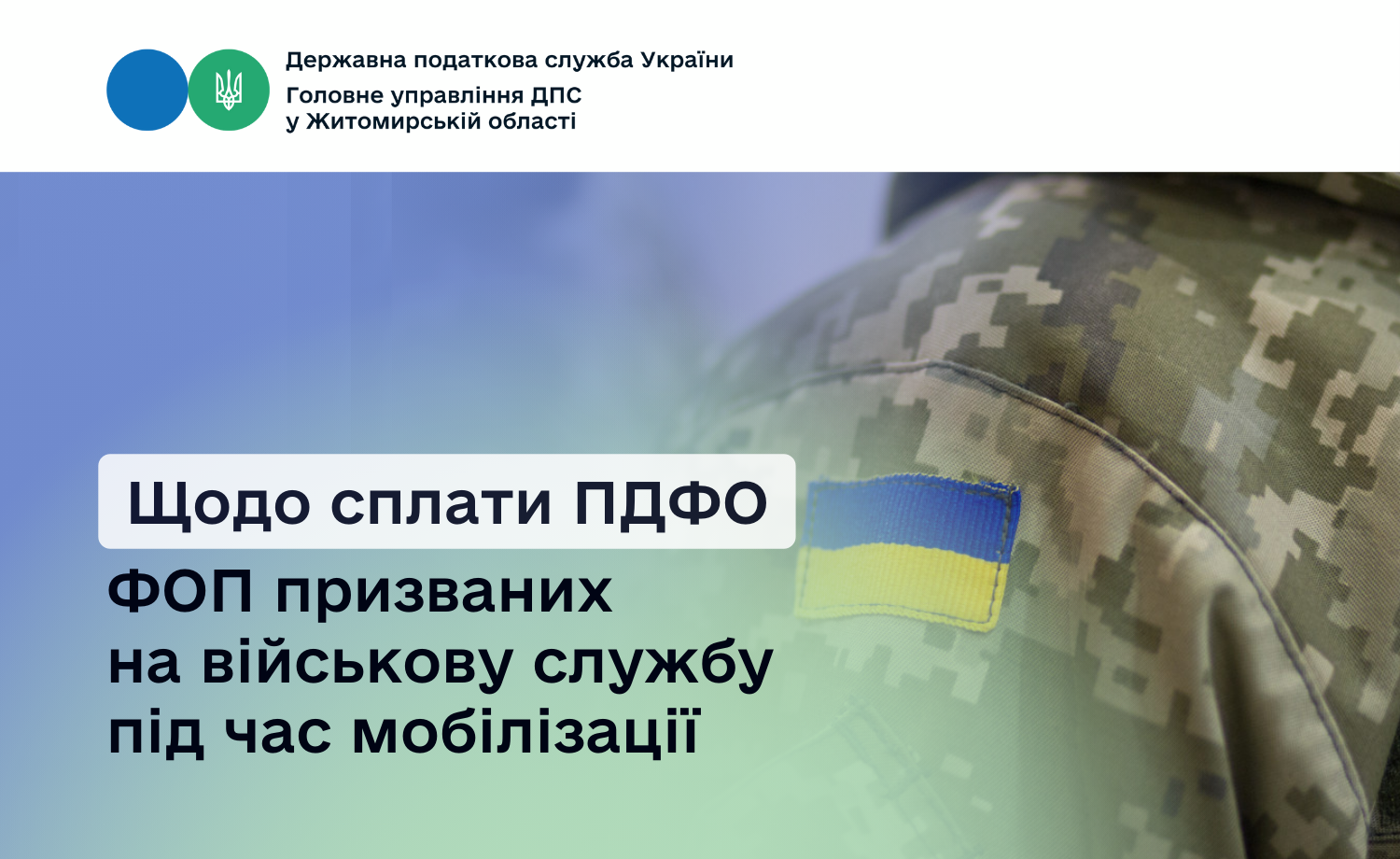 Державна податкова служба України
Головне управління ДПС у Житомирській області

Щодо сплати ПДФО

ФОП призваних на військову службу під час мобілізації